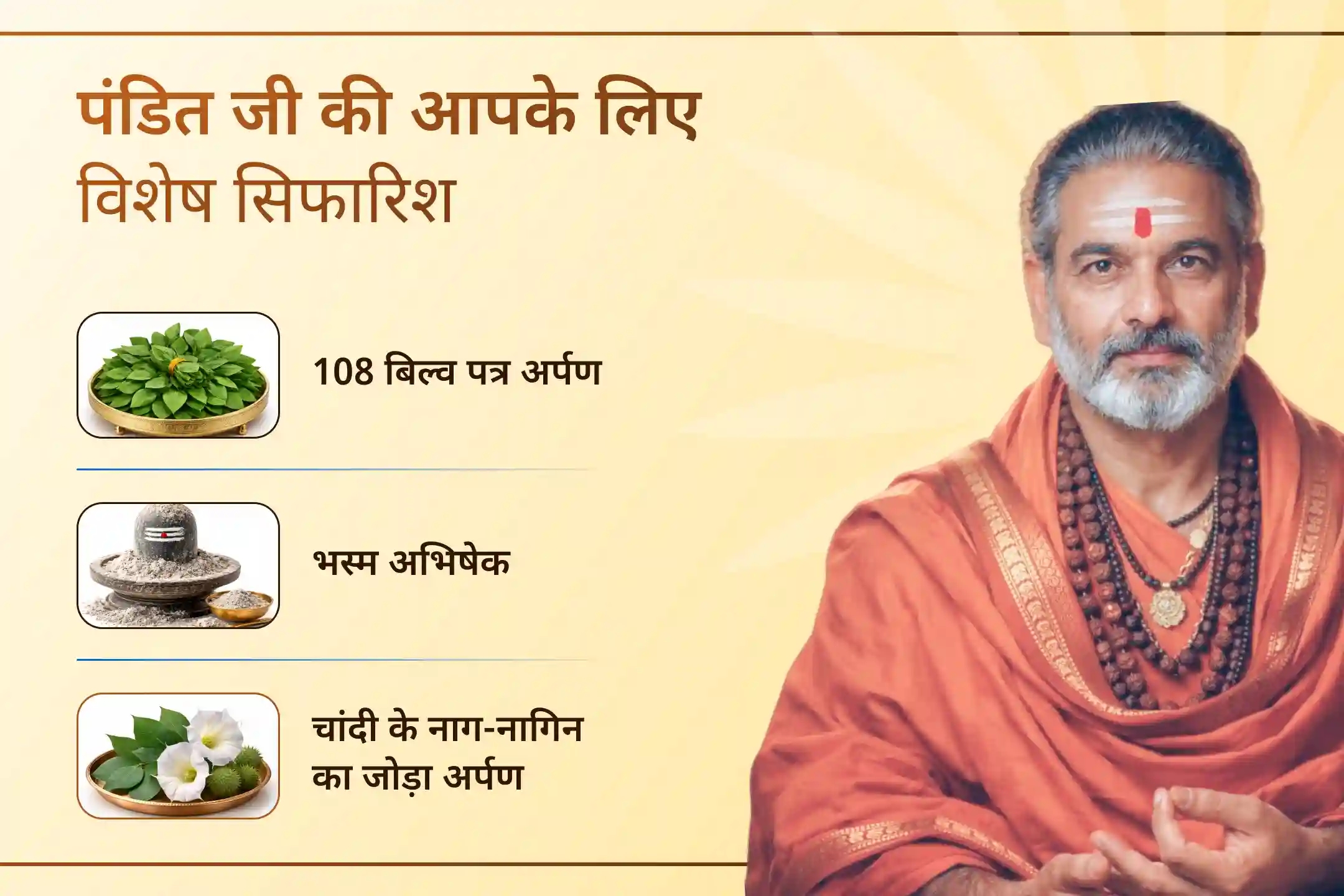 पंडित जी की आपके लिए
विशेष सिफारिश

108 बिल्व पत्र अर्पण

भस्म अभिषेक

चांदी के नाग-नागिन
का जोड़ा अर्पण